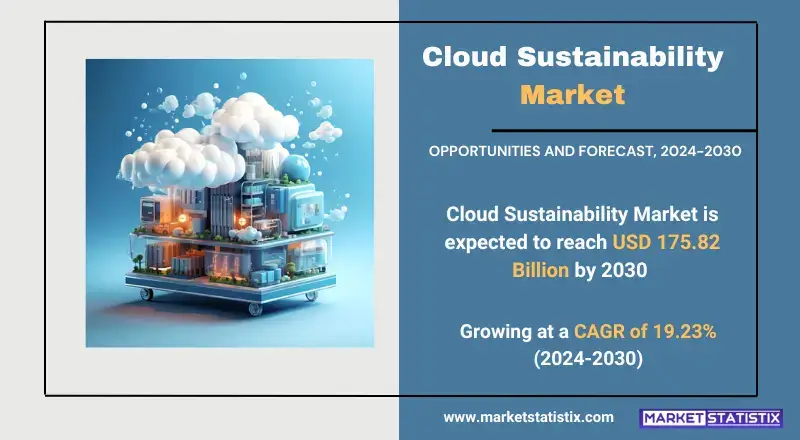 Cloud Sustainability Market

OPPORTUNITIES AND FORECAST, 2024-2030

Cloud Sustainability Market is expected to reach USD 175.82 Billion by 2030

Growing at a CAGR of 19.23% (2024-2030)

www.marketstatistix.com

MARKET STATISTIX